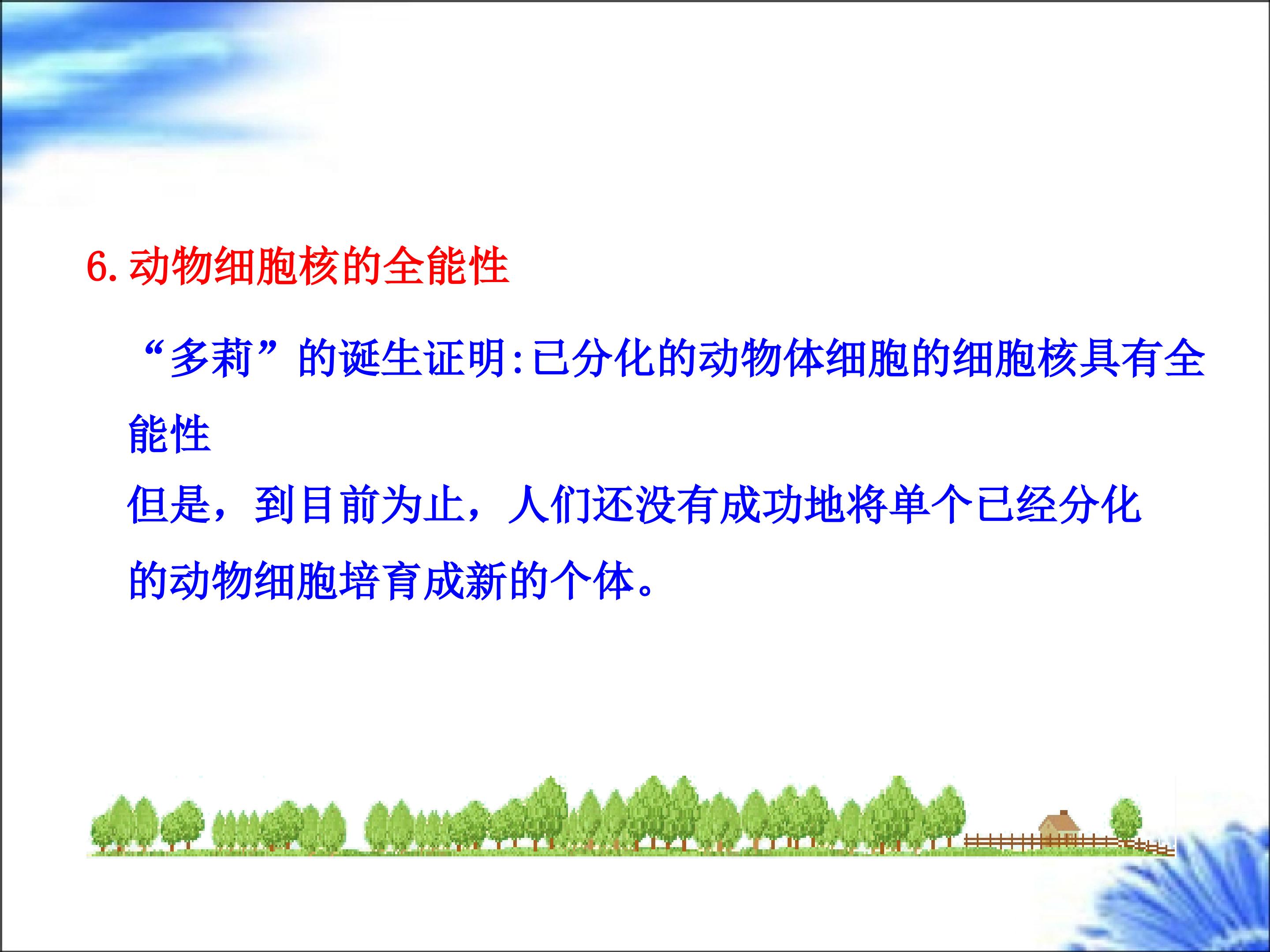 6. 动物细胞核的全能性

“多莉”的诞生证明:已分化的动物体细胞的细胞核具有全能性

但是，到目前为止，人们还没有成功地将单个已经分化的动物细胞培育成新的个体。